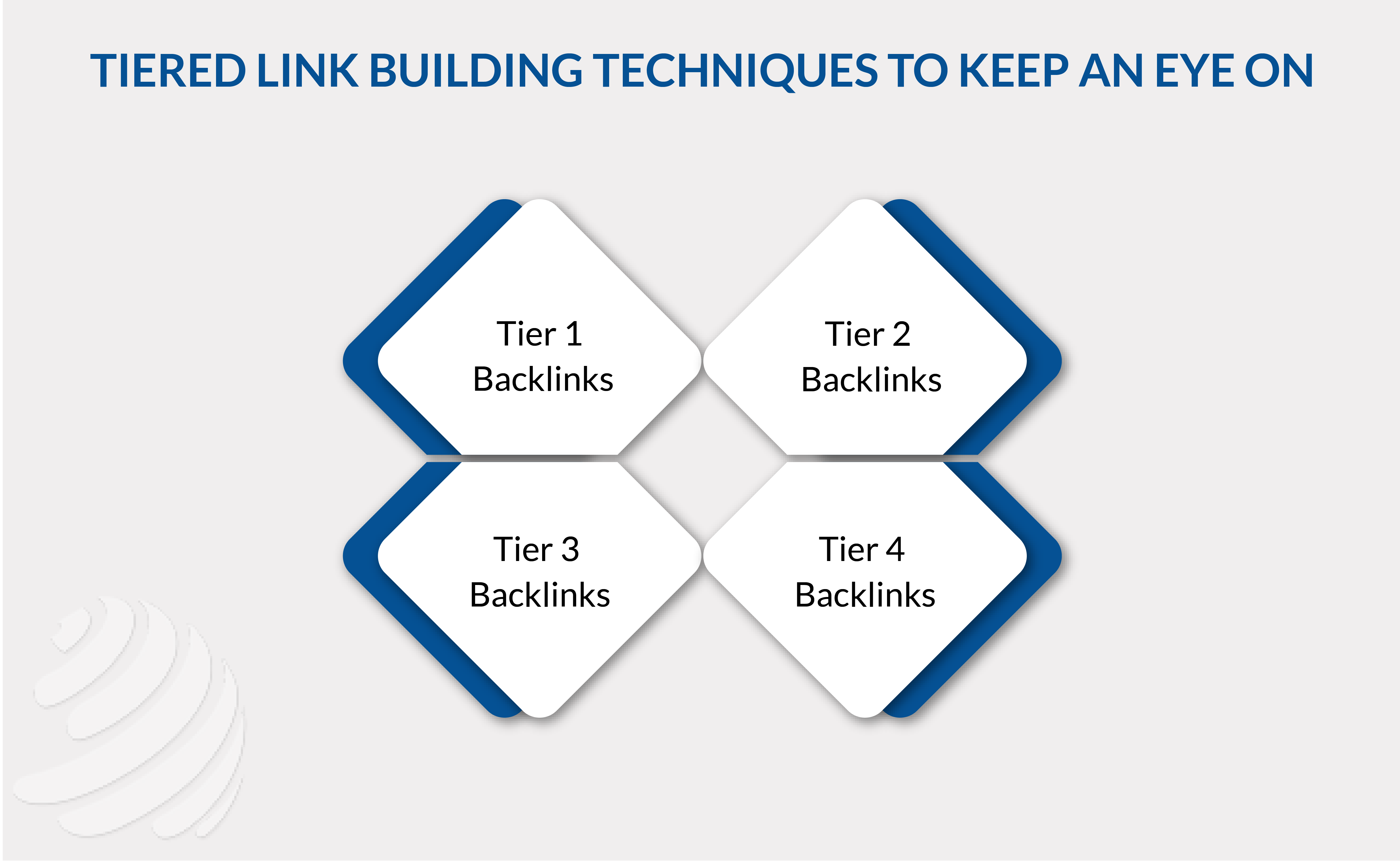 TIERED LINK BUILDING TECHNIQUES TO KEEP AN EYE ON

Tier 1 Backlinks

Tier 2 Backlinks

Tier 3 Backlinks

Tier 4 Backlinks